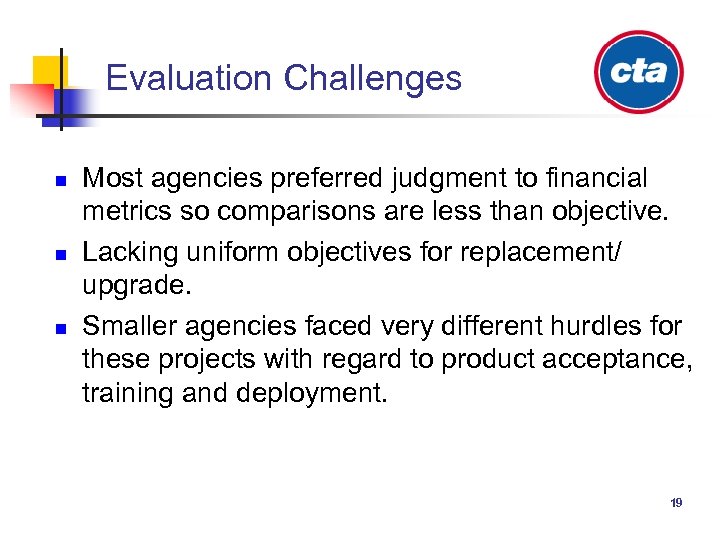 Evaluation Challenges

cta

- Most agencies preferred judgment to financial metrics so comparisons are less than objective.
- Lacking uniform objectives for replacement/ upgrade.
- Smaller agencies faced very different hurdles for these projects with regard to product acceptance, training and deployment.

19